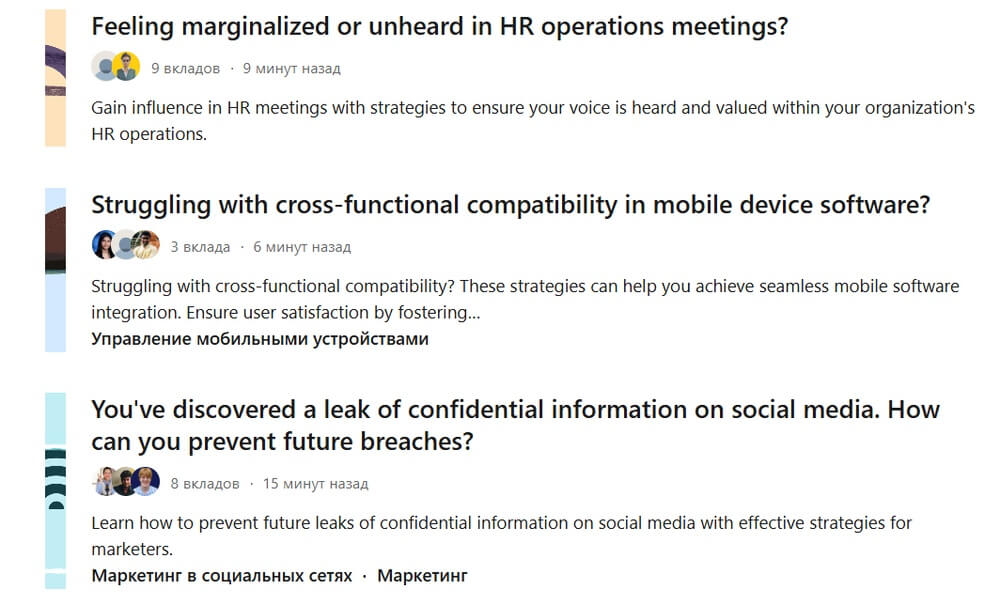 Feeling marginalized or unheard in HR operations meetings?

9 вкладов · 9 минут назад

Gain influence in HR meetings with strategies to ensure your voice is heard and valued within your organization's HR operations.

Struggling with cross-functional compatibility in mobile device software?

3 вклада · 6 минут назад

Struggling with cross-functional compatibility? These strategies can help you achieve seamless mobile software integration. Ensure user satisfaction by fostering...

Управление мобильными устройствами

You've discovered a leak of confidential information on social media. How can you prevent future breaches?

8 вкладов · 15 минут назад

Learn how to prevent future leaks of confidential information on social media with effective strategies for marketers.

Маркетинг в социальных сетях · Маркетинг